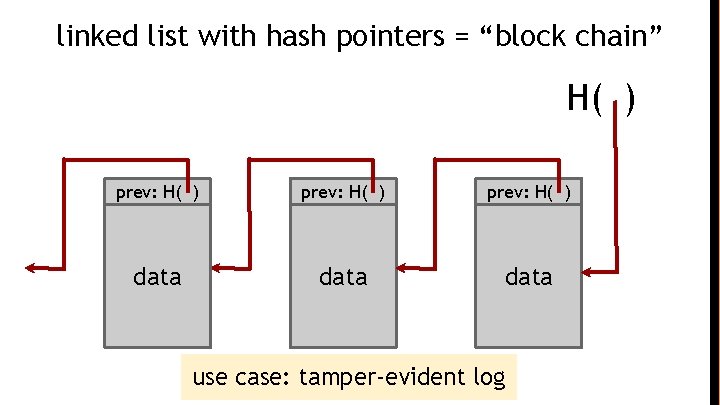 linked list with hash pointers = “block chain”

H( )

prev: H( )

data

prev: H( )

data

prev: H( )

data

use case: tamper-evident log